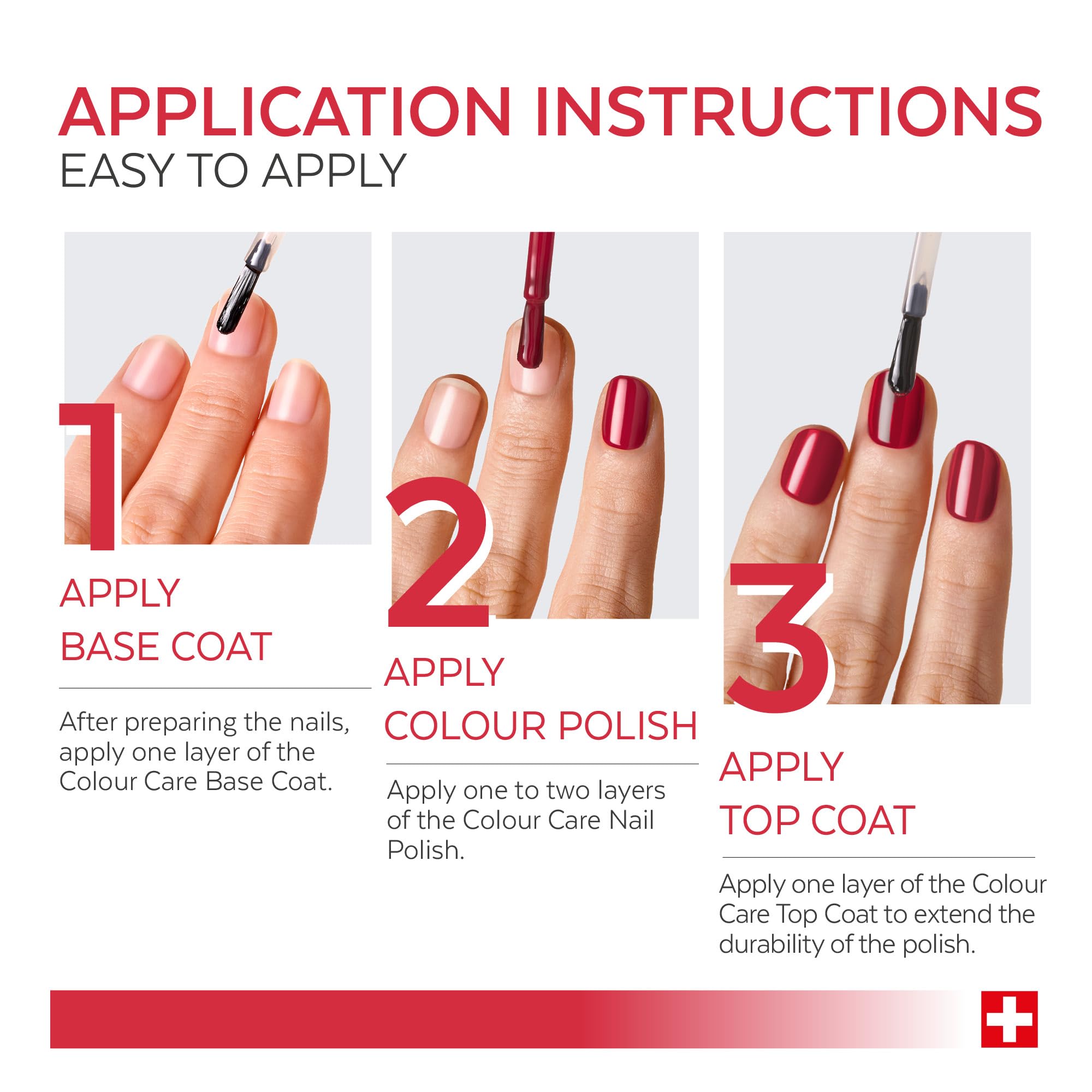 APPLICATION INSTRUCTIONS
EASY TO APPLY

1

APPLY
BASE COAT

After preparing the nails, apply one layer of the Colour Care Base Coat.

2

APPLY
COLOUR POLISH

Apply one to two layers of the Colour Care Nail Polish.

3

APPLY
TOP COAT

Apply one layer of the Colour Care Top Coat to extend the durability of the polish.